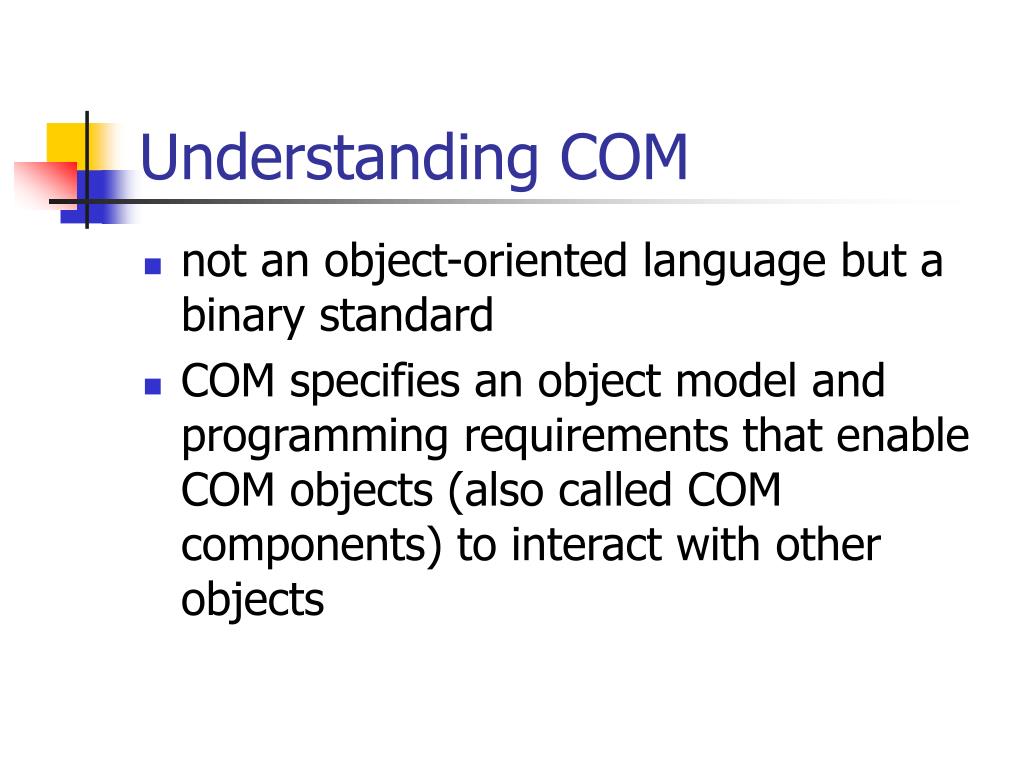 Understanding COM

- not an object-oriented language but a binary standard
- COM specifies an object model and programming requirements that enable COM objects (also called COM components) to interact with other objects